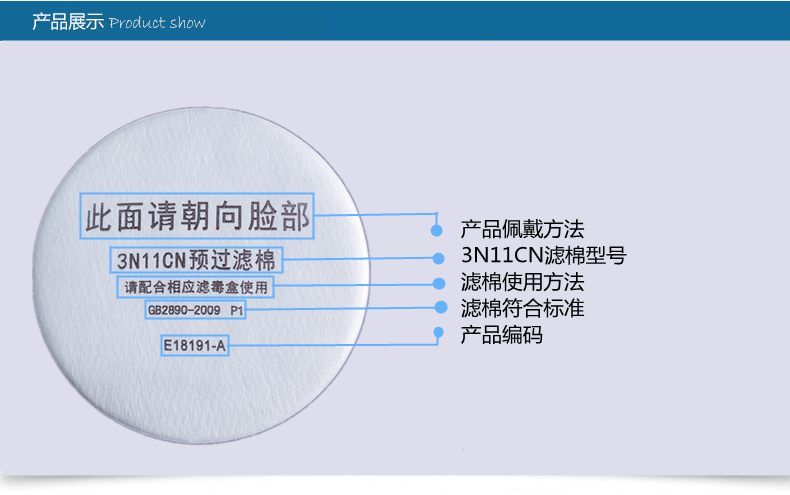 产品展示 Product show

此面请朝向脸部

3N11CN预过滤棉

请配合相应滤毒盒使用

GB2890-2009 P1

E18191-A

产品佩戴方法

3N11CN滤棉型号

滤棉使用方法

滤棉符合标准

产品编码